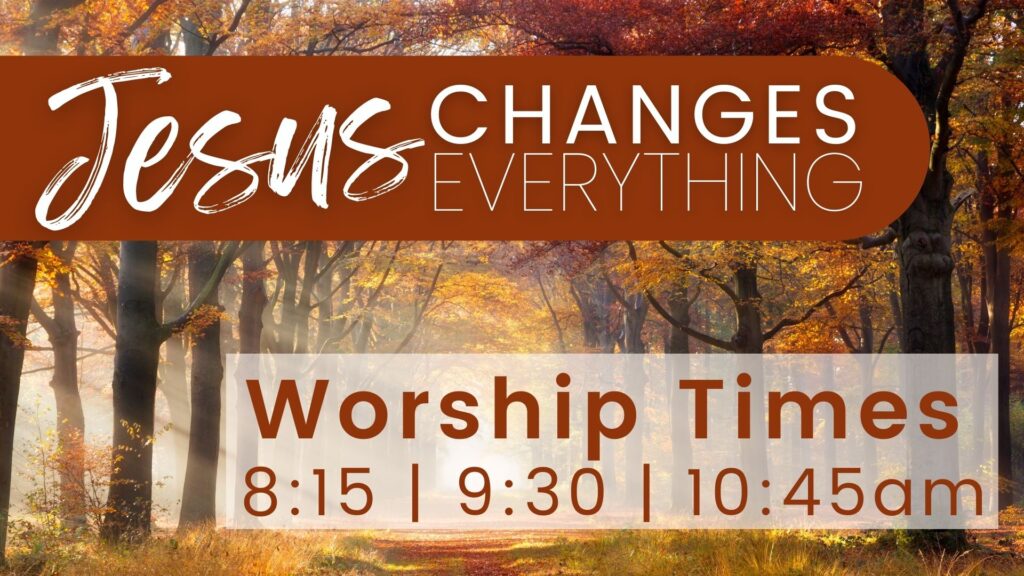 Jesus CHANGES EVERYTHING

Worship Times
8:15 | 9:30 | 10:45am